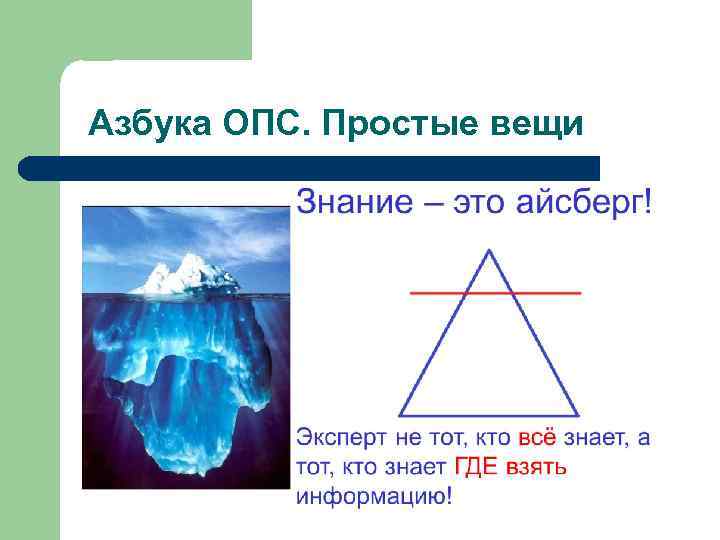 Азбука ОПС. Простые вещи

Знание – это айсберг!

Эксперт не тот, кто всё знает, а тот, кто знает ГДЕ взять информацию!